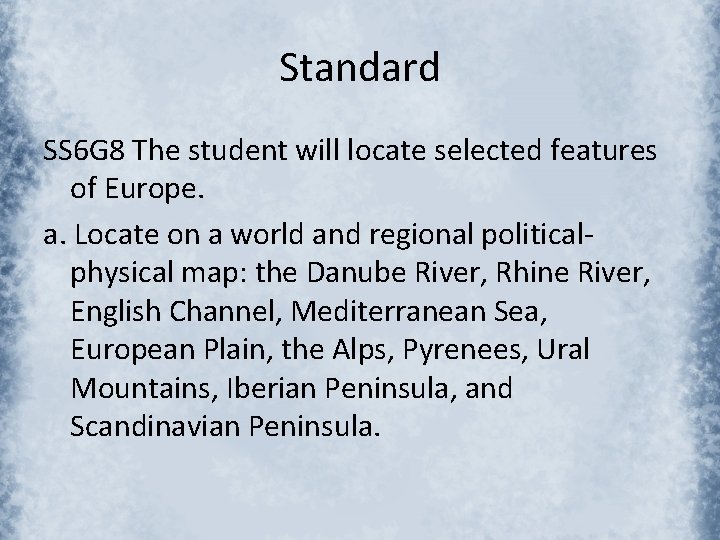 Standard

SS6G8 The student will locate selected features of Europe.

a. Locate on a world and regional political-physical map: the Danube River, Rhine River, English Channel, Mediterranean Sea, European Plain, the Alps, Pyrenees, Ural Mountains, Iberian Peninsula, and Scandinavian Peninsula.